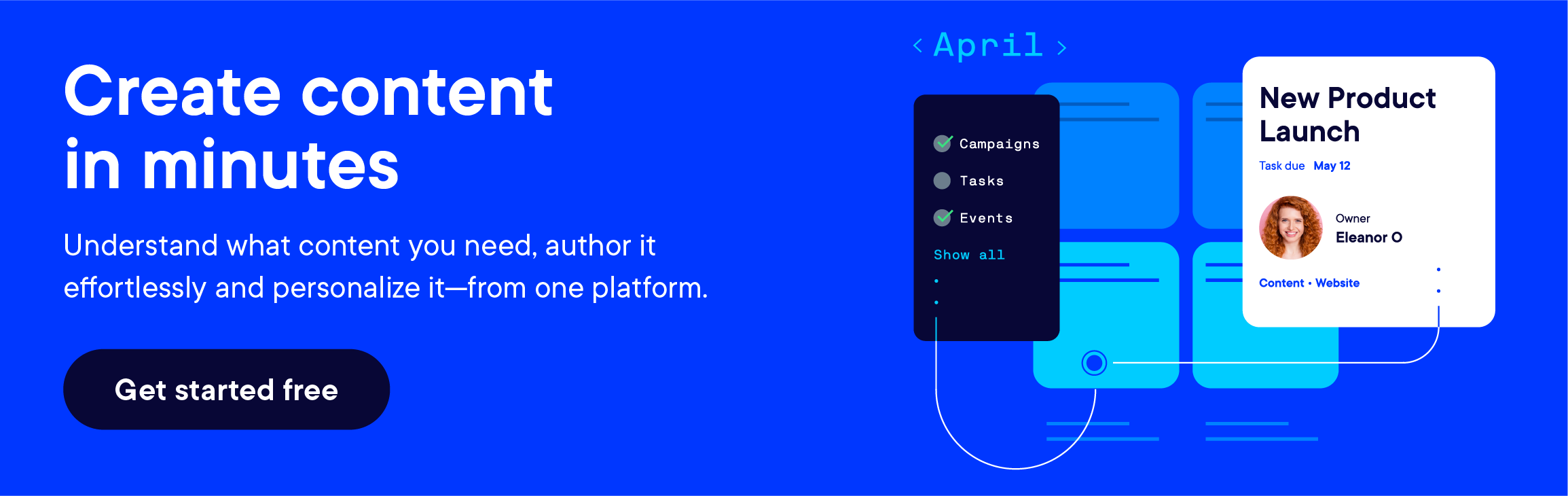 Create content in minutes

Understand what content you need, author it effortlessly and personalize it—from one platform.

Get started free

‹ April ›

Campaigns

Tasks

Events

Show all

New Product Launch

Task due May 12

Owner
Eleanor O

Content • Website